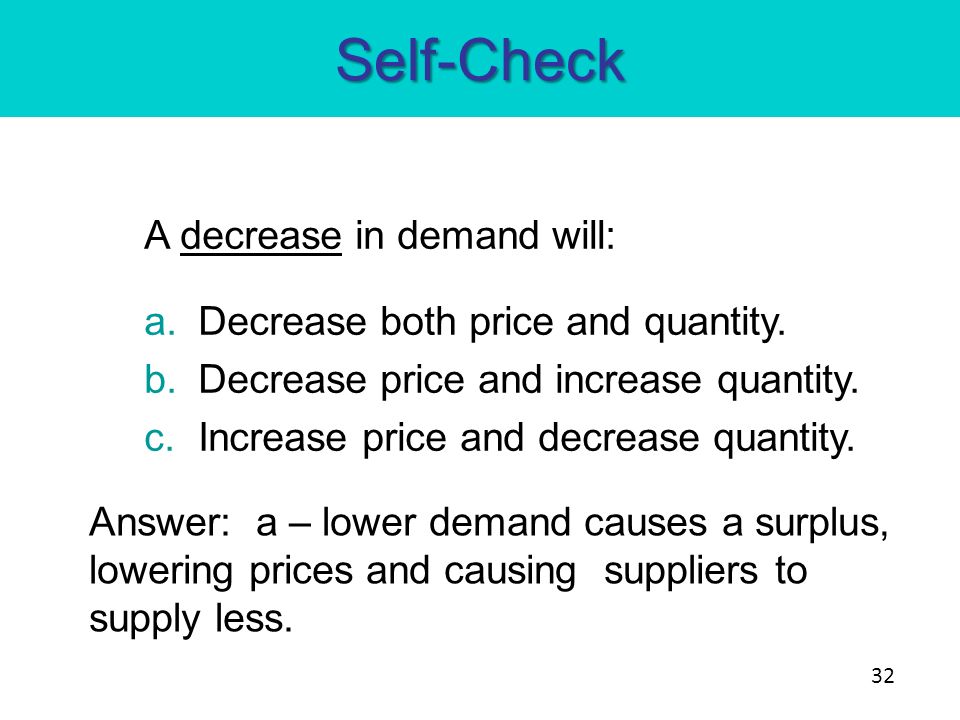 Self-Check

A decrease in demand will:

a. Decrease both price and quantity.
b. Decrease price and increase quantity.
c. Increase price and decrease quantity.

Answer: a – lower demand causes a surplus, lowering prices and causing suppliers to supply less.

32